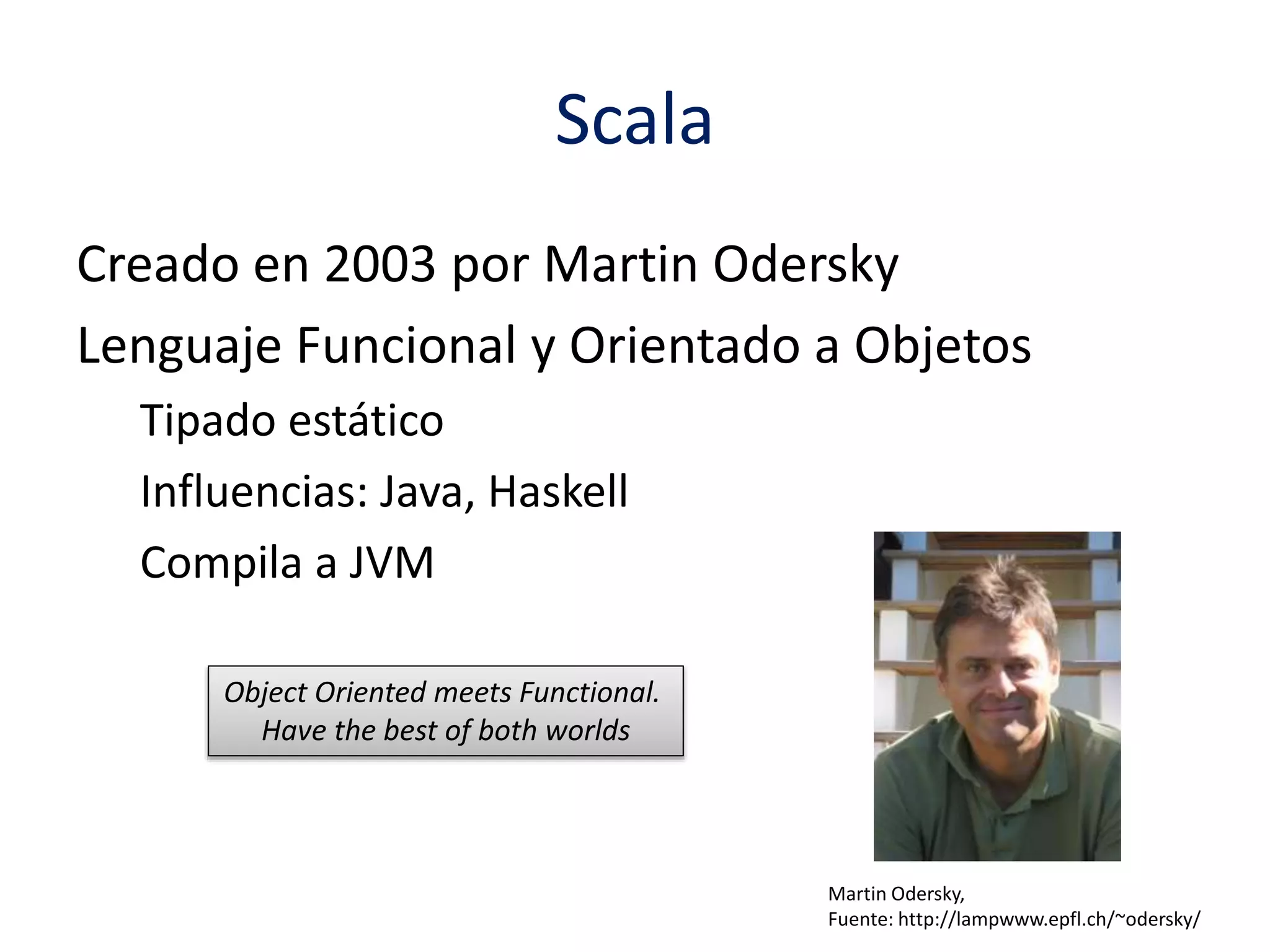 Scala

Creado en 2003 por Martin Odersky

Lenguaje Funcional y Orientado a Objetos

Tipado estático

Influencias: Java, Haskell

Compila a JVM

Object Oriented meets Functional.
Have the best of both worlds

Martin Odersky,
Fuente: http://lampwww.epfl.ch/~odersky/